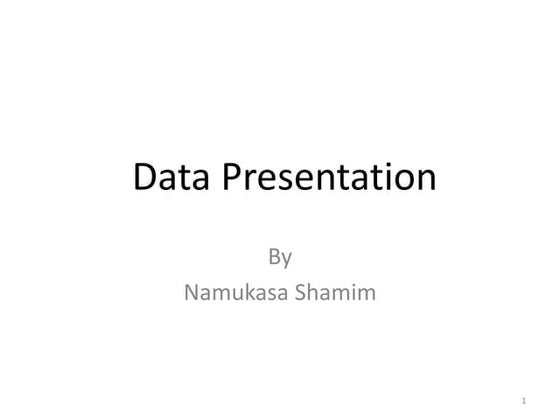 Data Presentation

By
Namukasa Shamim

1